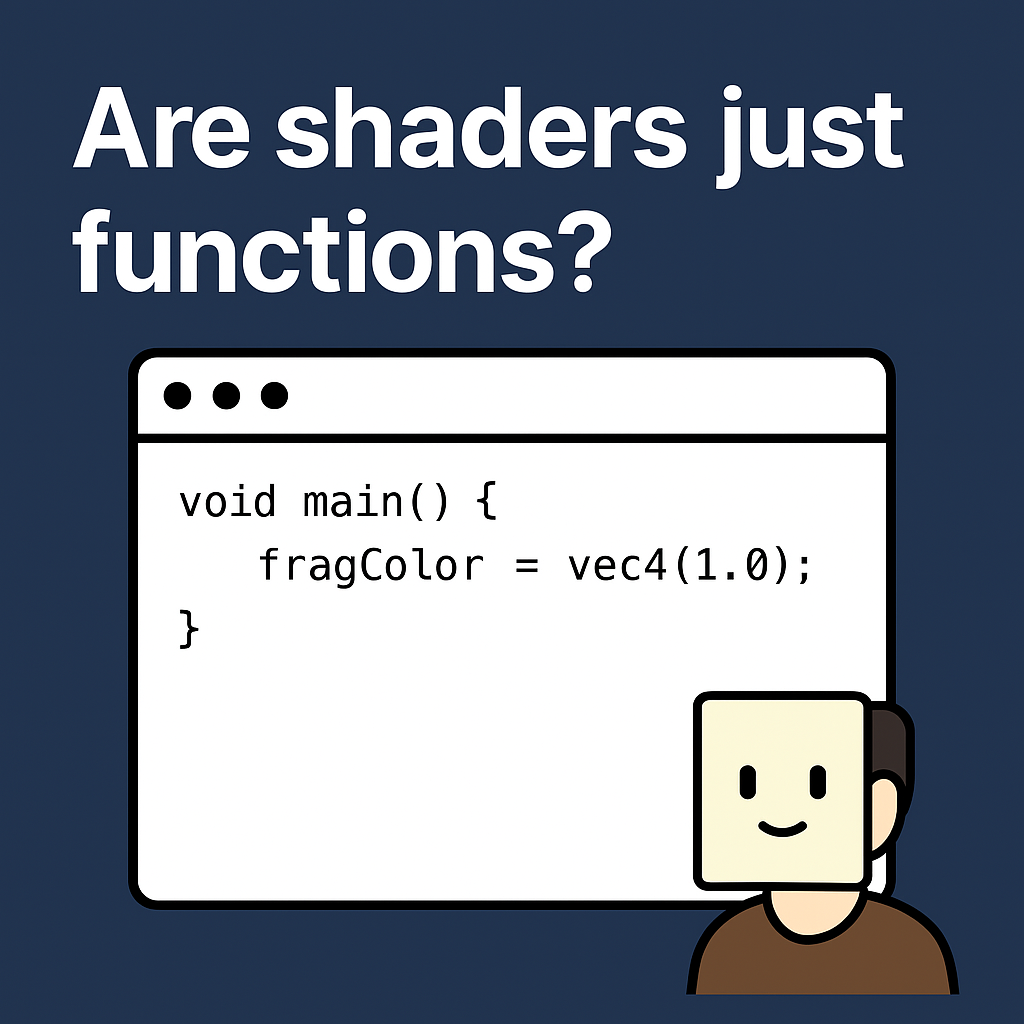 Are shaders just functions?

void main() {
    fragColor = vec4(1.0);
}